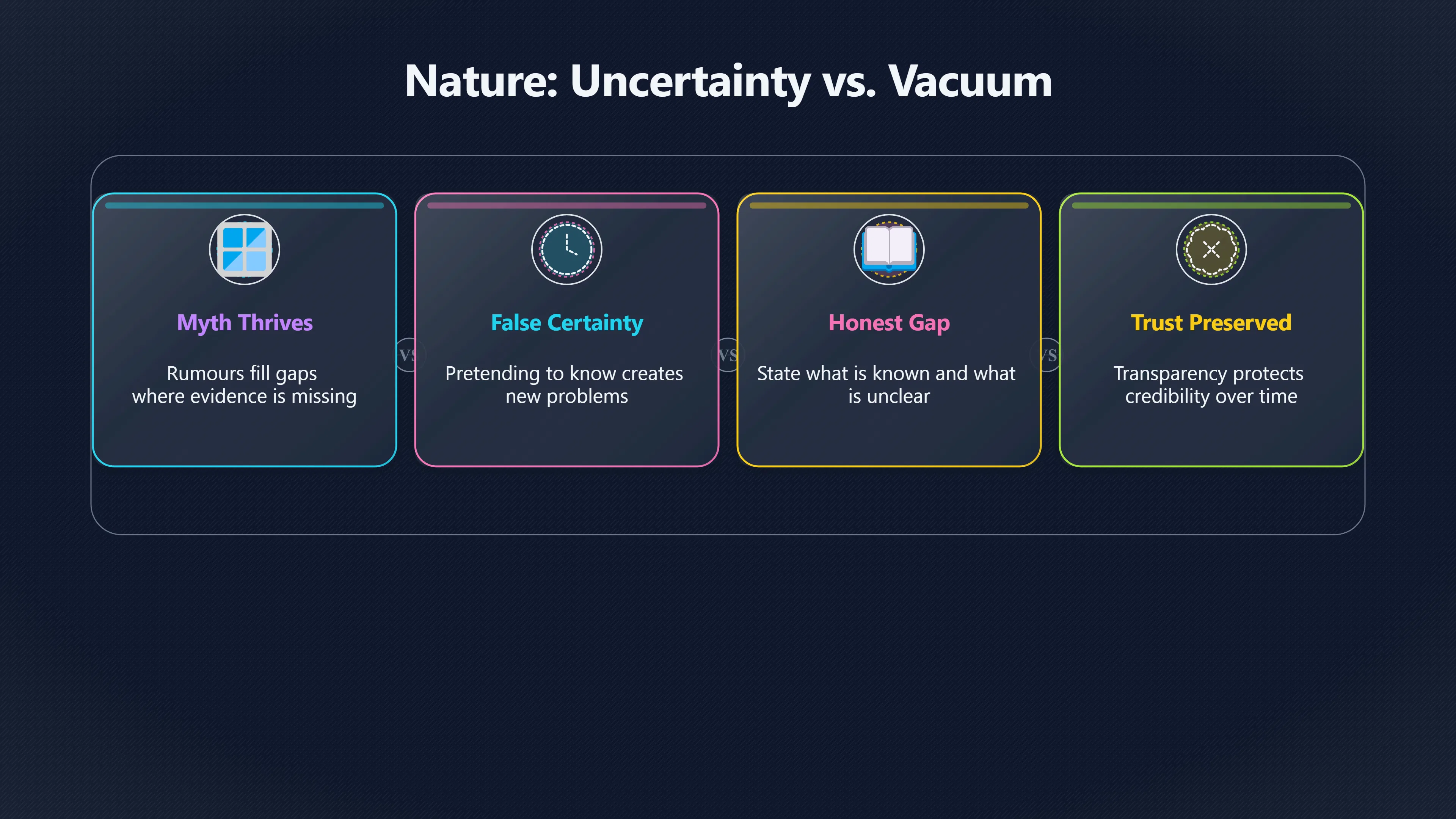 Nature: Uncertainty vs. Vacuum

Myth Thrives

Rumours fill gaps where evidence is missing

VS

False Certainty

Pretending to know creates new problems

VS

Honest Gap

State what is known and what is unclear

VS

Trust Preserved

Transparency protects credibility over time